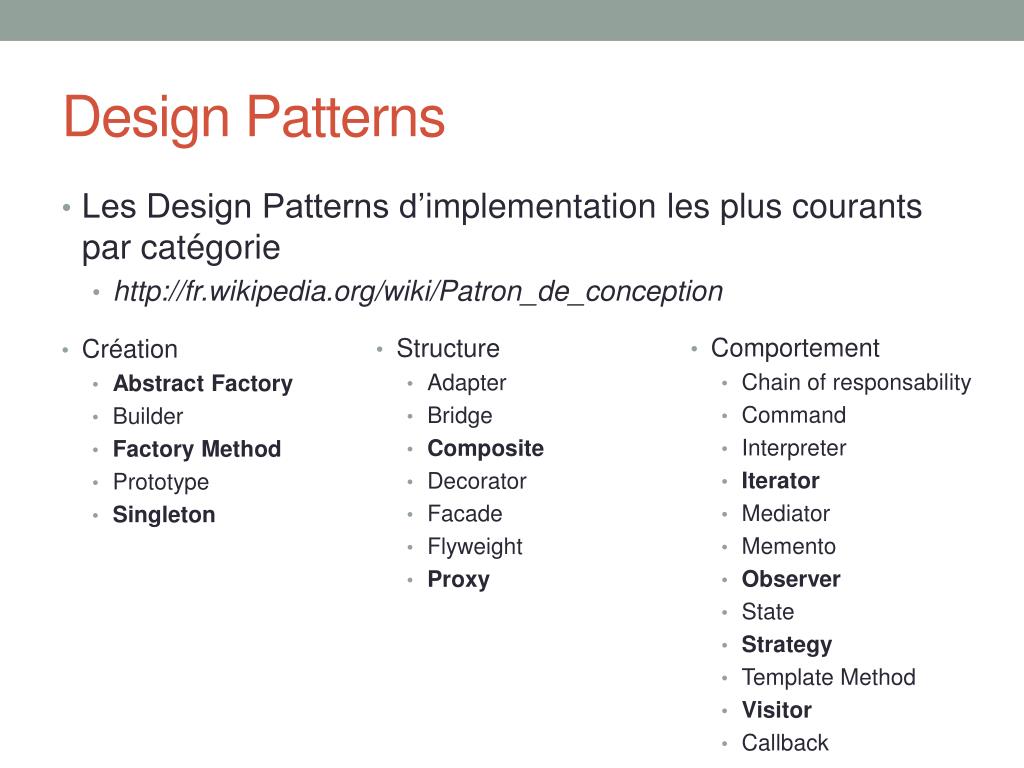 Design Patterns

• Les Design Patterns d’implementation les plus courants par catégorie
  • http://fr.wikipedia.org/wiki/Patron_de_conception

• Création
  • Abstract Factory
  • Builder
  • Factory Method
  • Prototype
  • Singleton

• Structure
  • Adapter
  • Bridge
  • Composite
  • Decorator
  • Facade
  • Flyweight
  • Proxy

• Comportement
  • Chain of responsability
  • Command
  • Interpreter
  • Iterator
  • Mediator
  • Memento
  • Observer
  • State
  • Strategy
  • Template Method
  • Visitor
  • Callback